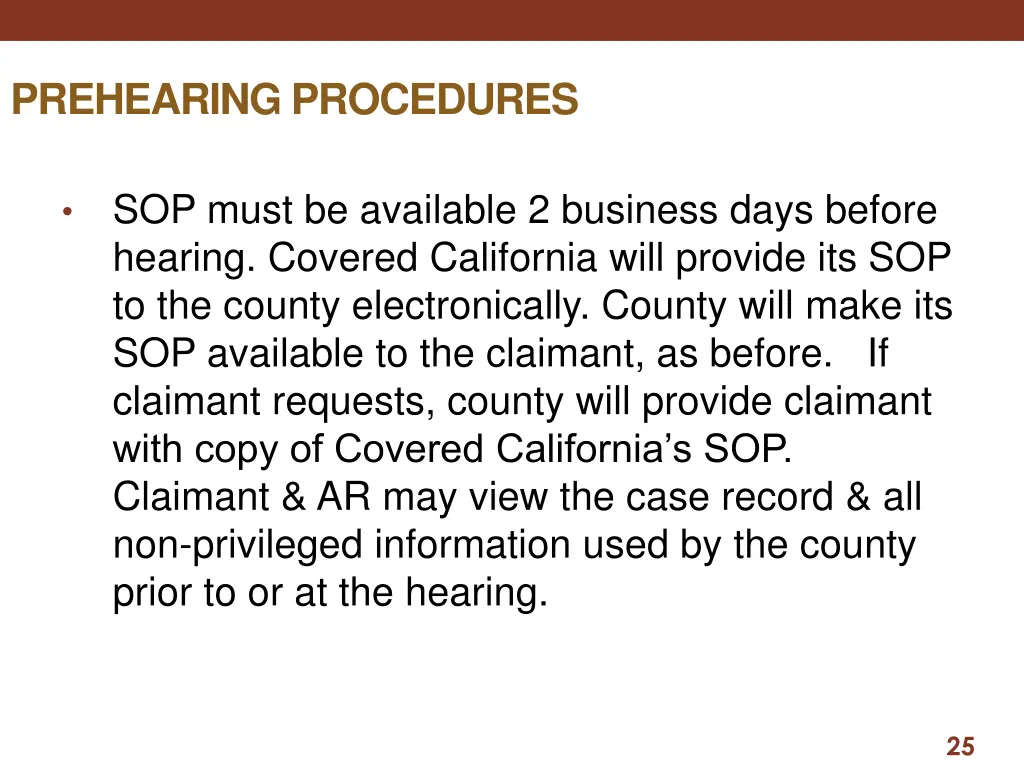 PREHEARING PROCEDURES

• SOP must be available 2 business days before hearing. Covered California will provide its SOP to the county electronically. County will make its SOP available to the claimant, as before. If claimant requests, county will provide claimant with copy of Covered California's SOP. Claimant & AR may view the case record & all non-privileged information used by the county prior to or at the hearing.

25